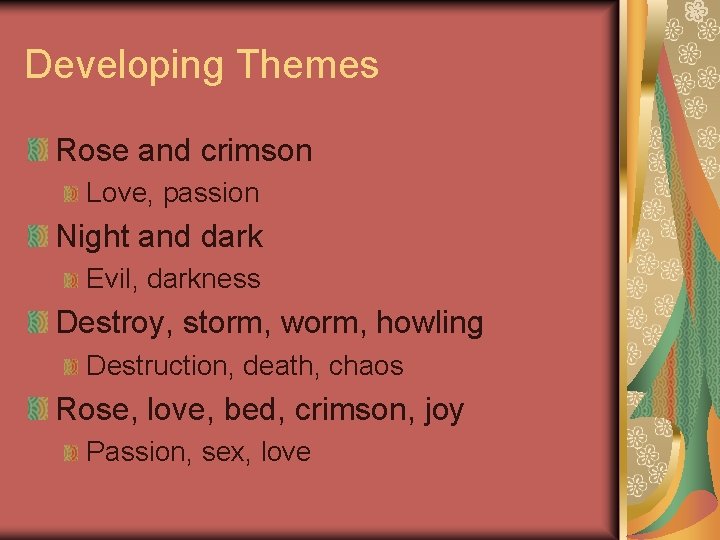 Developing Themes

Rose and crimson

Love, passion

Night and dark

Evil, darkness

Destroy, storm, worm, howling

Destruction, death, chaos

Rose, love, bed, crimson, joy

Passion, sex, love